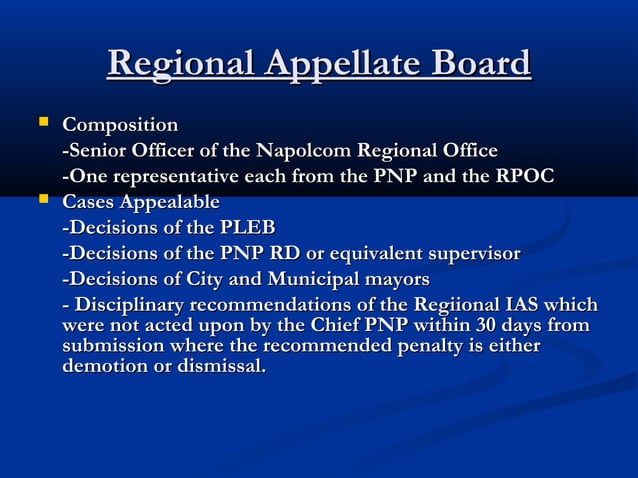 Regional Appellate Board

Composition
-Senior Officer of the Napolcom Regional Office
-One representative each from the PNP and the RPOC

Cases Appealable
-Decisions of the PLEB
-Decisions of the PNP RD or equivalent supervisor
-Decisions of City and Municipal mayors
- Disciplinary recommendations of the Regiional IAS which were not acted upon by the Chief PNP within 30 days from submission where the recommended penalty is either demotion or dismissal.